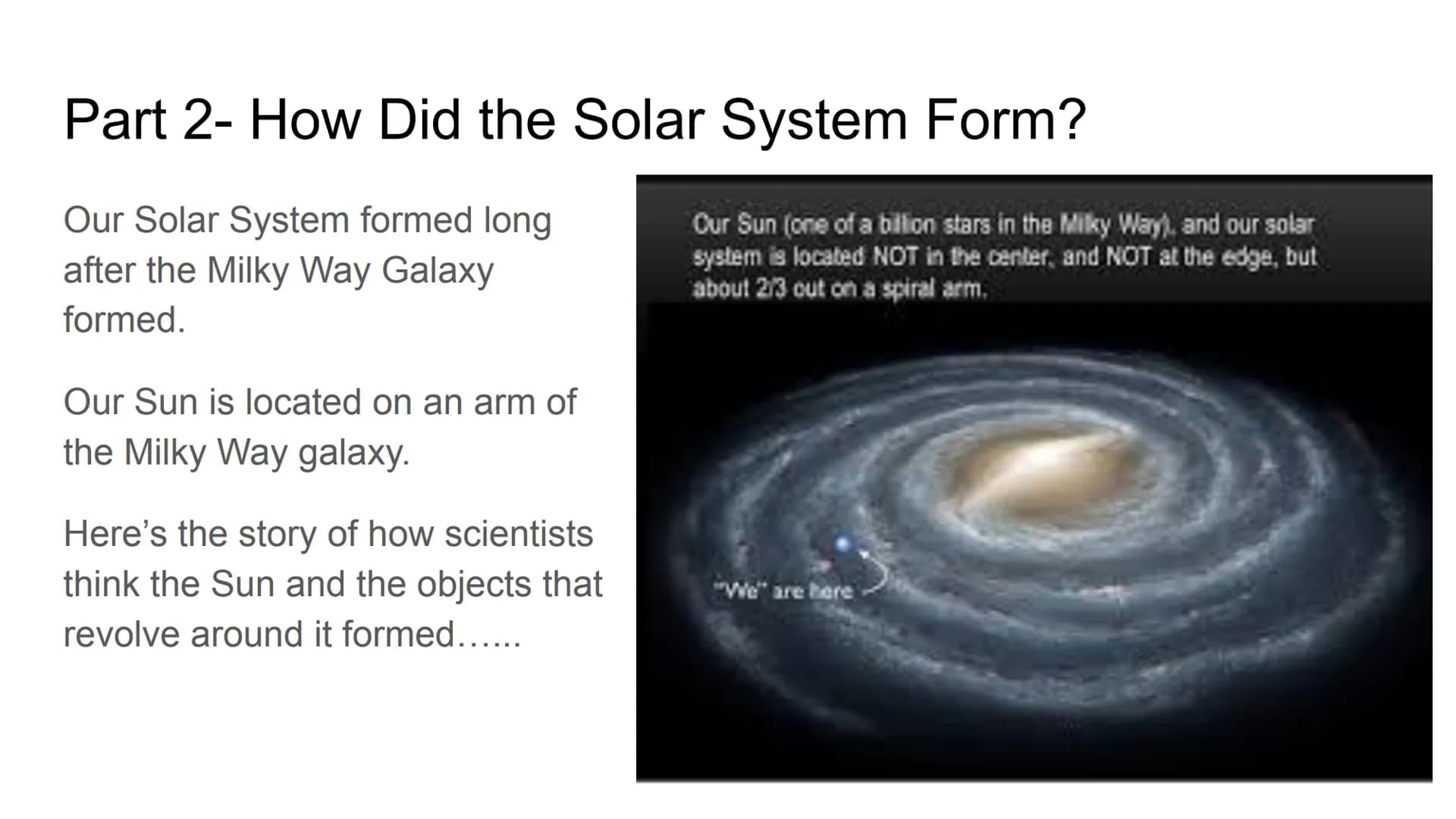 Part 2- How Did the Solar System Form?

Our Solar System formed long after the Milky Way Galaxy formed.

Our Sun is located on an arm of the Milky Way galaxy.

Here's the story of how scientists think the Sun and the objects that revolve around it formed......

Our Sun (one of a billion stars in the Milky Way), and our solar system is located NOT in the center, and NOT at the edge, but about 2/3 out on a spiral arm.

"We" are here